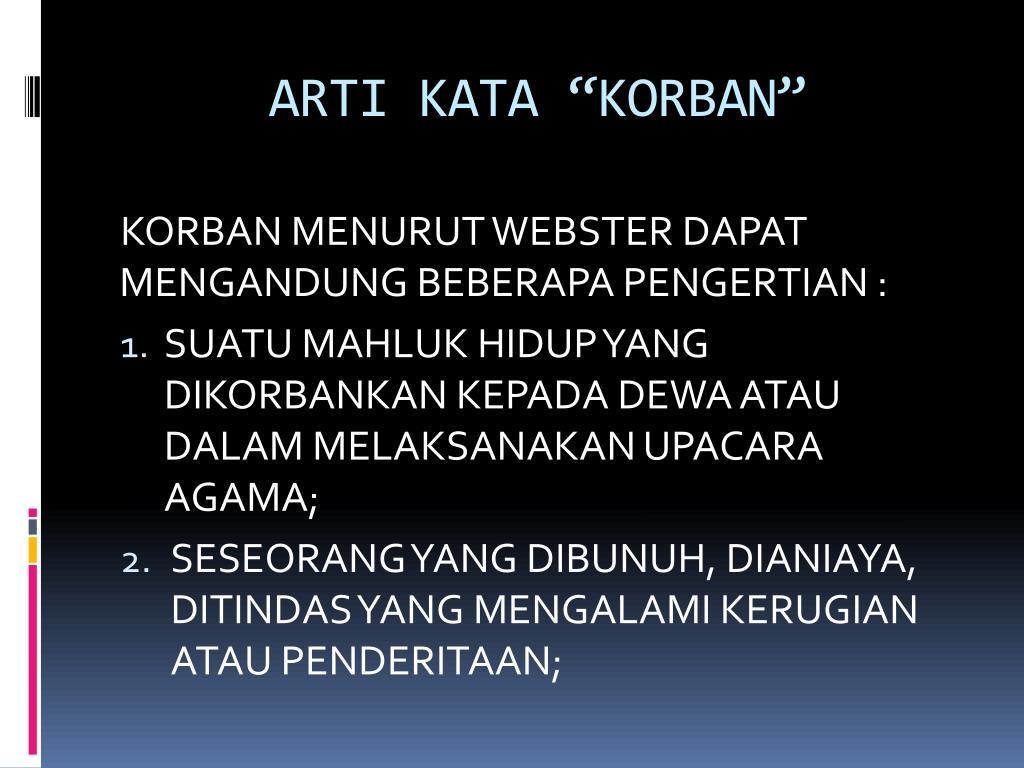 ARTI KATA “KORBAN”

KORBAN MENURUT WEBSTER DAPAT MENGANDUNG BEBERAPA PENGERTIAN :

1. SUATU MAHLUK HIDUP YANG DIKORBANKAN KEPADA DEWA ATAU DALAM MELAKSANAKAN UPACARA AGAMA;
2. SESEORANG YANG DIBUNUH, DIANIAYA, DITINDAS YANG MENGALAMI KERUGIAN ATAU PENDERITAAN;